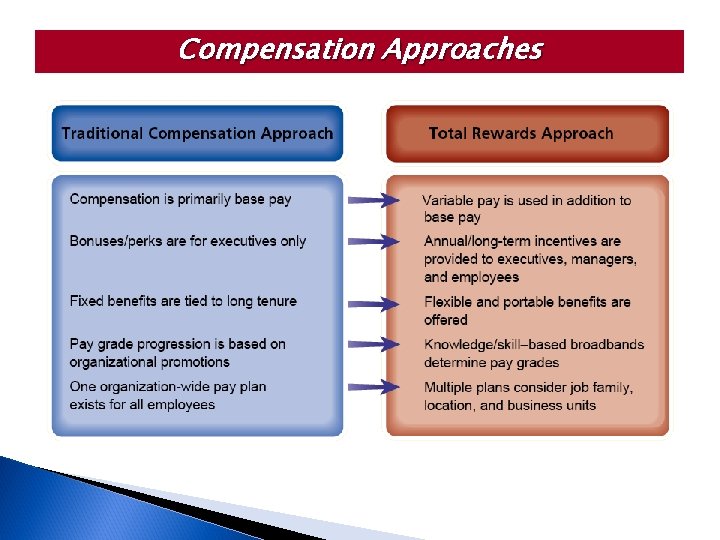 Compensation Approaches

Traditional Compensation Approach

Compensation is primarily base pay

Bonuses/perks are for executives only

Fixed benefits are tied to long tenure

Pay grade progression is based on organizational promotions

One organization-wide pay plan exists for all employees

Total Rewards Approach

Variable pay is used in addition to base pay

Annual/long-term incentives are provided to executives, managers, and employees

Flexible and portable benefits are offered

Knowledge/skill–based broadbands determine pay grades

Multiple plans consider job family, location, and business units